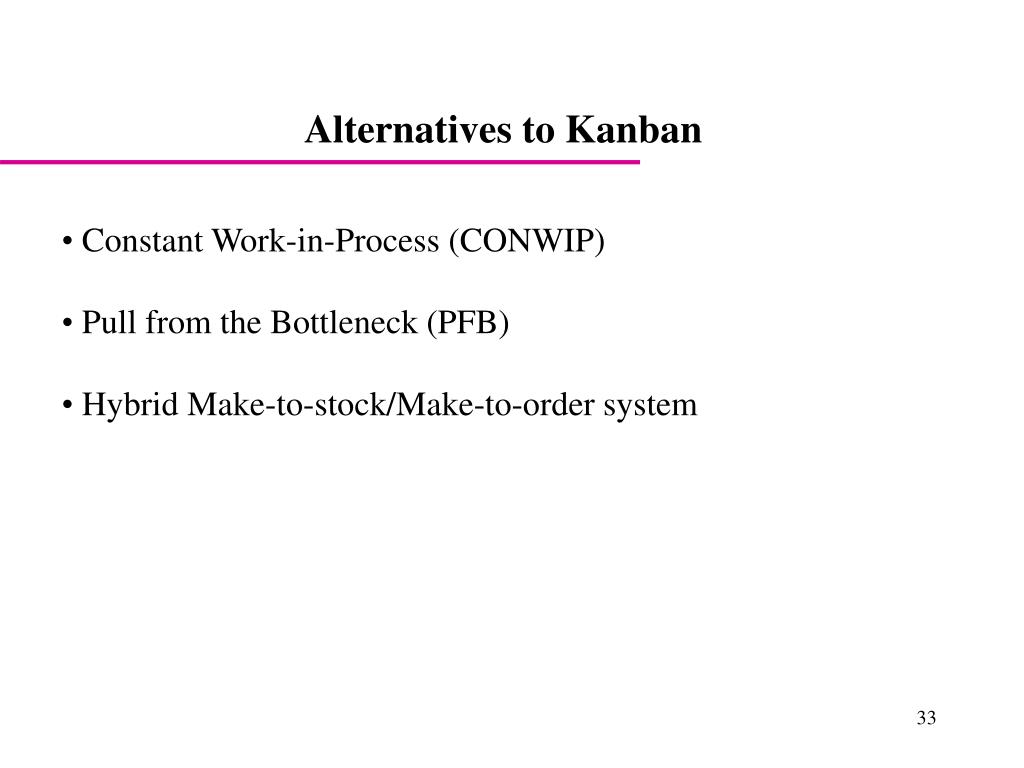 Alternatives to Kanban

• Constant Work-in-Process (CONWIP)

• Pull from the Bottleneck (PFB)

• Hybrid Make-to-stock/Make-to-order system

33